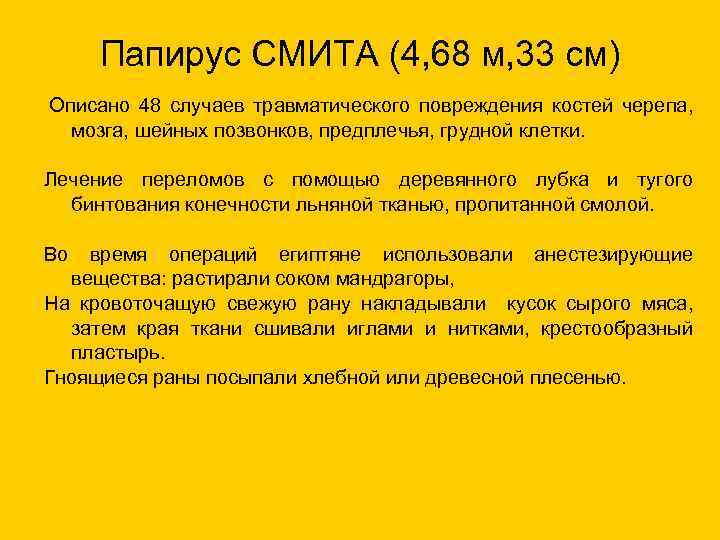 Папирус СМИТА (4,68 м,33 см)

Описано 48 случаев травматического повреждения костей черепа, мозга, шейных позвонков, предплечья, грудной клетки.

Лечение переломов с помощью деревянного лубка и тугого бинтования конечности льняной тканью, пропитанной смолой.

Во время операций египтяне использовали анестезирующие вещества: растирали соком мандрагоры,

На кровоточащую свежую рану накладывали кусок сырого мяса, затем края ткани сшивали иглами и нитками, крестообразный пластырь.

Гноящиеся раны посыпали хлебной или древесной плесенью.